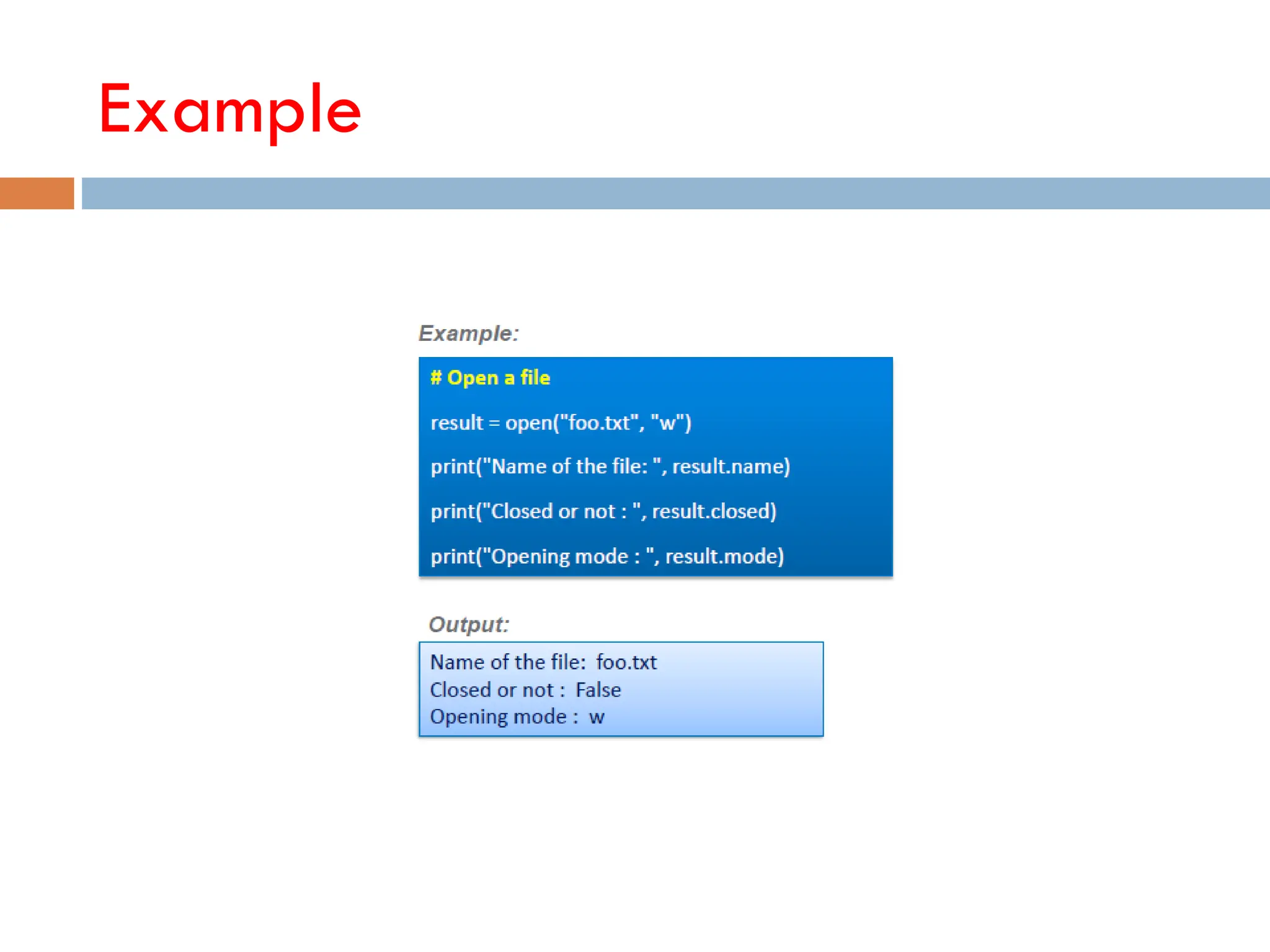 Example

Example:

# Open a file

result = open("foo.txt", "w")

print("Name of the file: ", result.name)

print("Closed or not : ", result.closed)

print("Opening mode : ", result.mode)

Output:

Name of the file: foo.txt
Closed or not : False
Opening mode : w